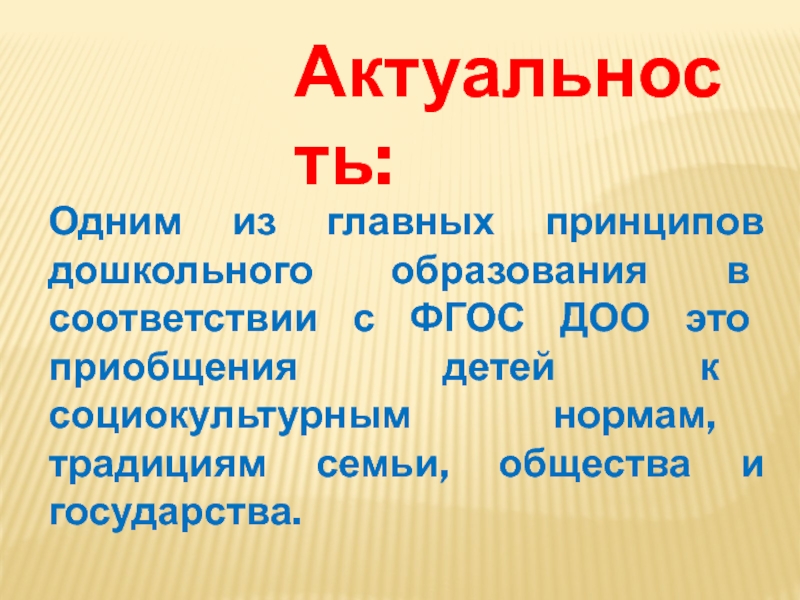 Актуальность:

Одним из главных принципов дошкольного образования в соответствии с ФГОС ДОО это приобщения детей к социокультурным нормам, традициям семьи, общества и государства.